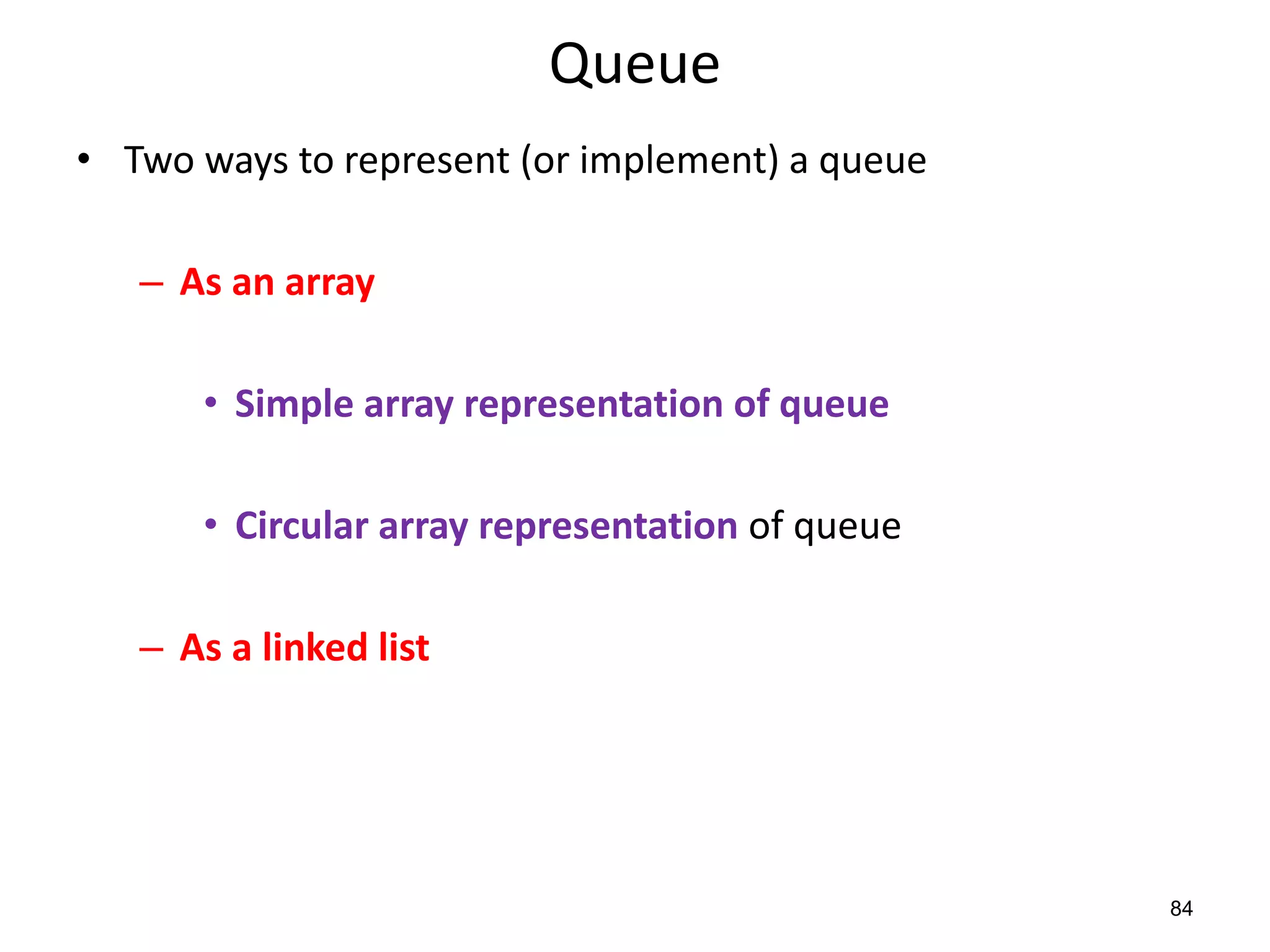 Queue

• Two ways to represent (or implement) a queue

– As an array

• Simple array representation of queue

• Circular array representation of queue

– As a linked list

84